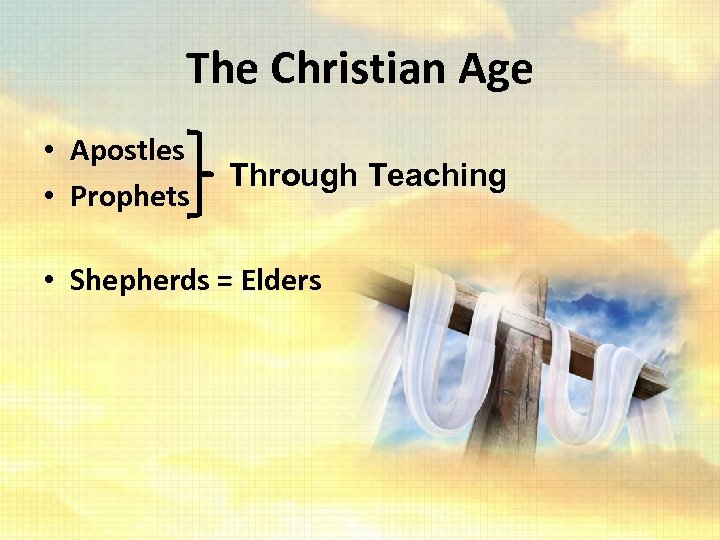 The Christian Age

• Apostles
• Prophets
Through Teaching

• Shepherds = Elders